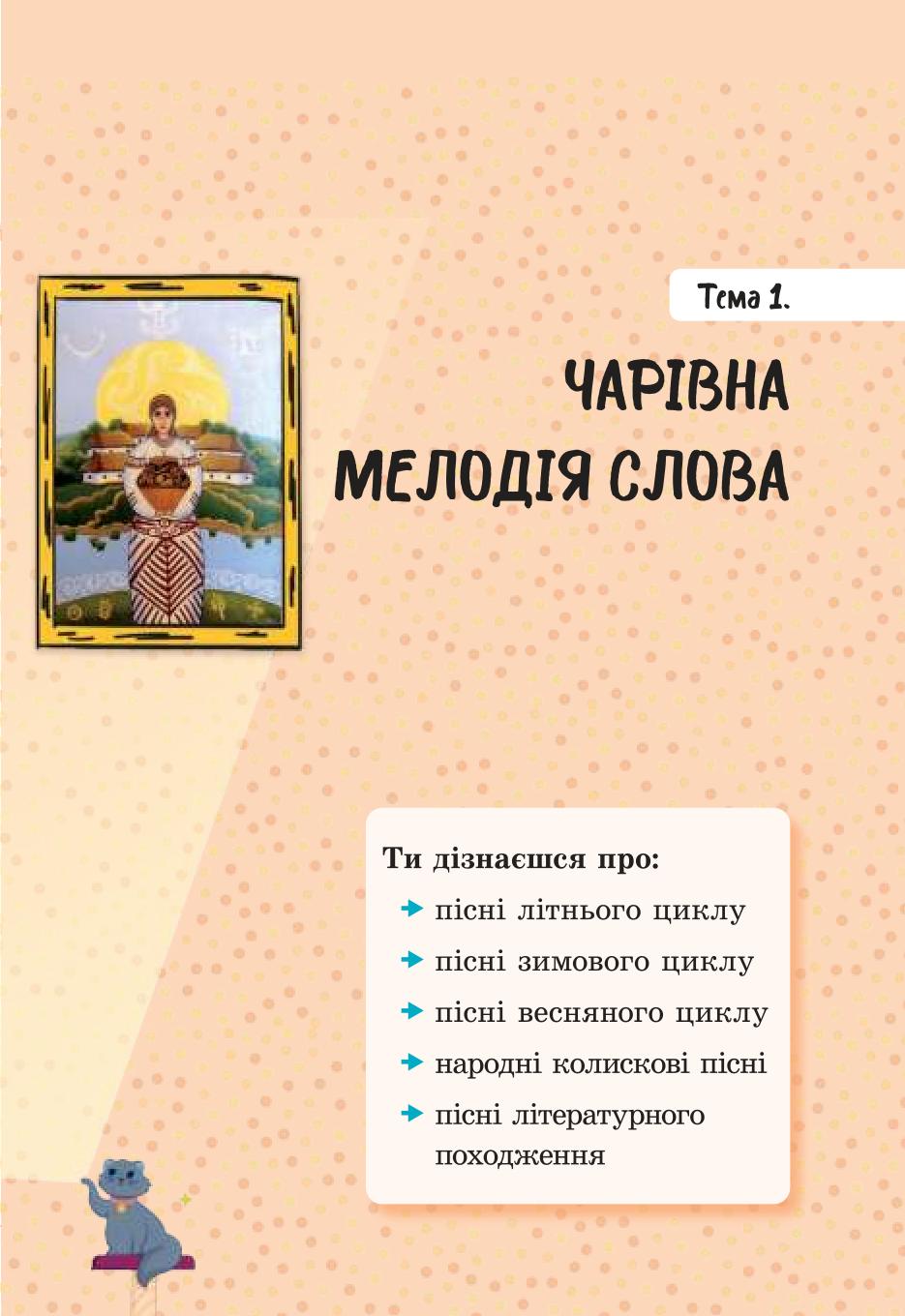 Тема 1.

ЧАРІВНА МЕЛОДІЯ СЛОВА

Ти дізнаєшся про:

пісні літнього циклу

пісні зимового циклу

пісні весняного циклу

народні колискові пісні

пісні літературного походження